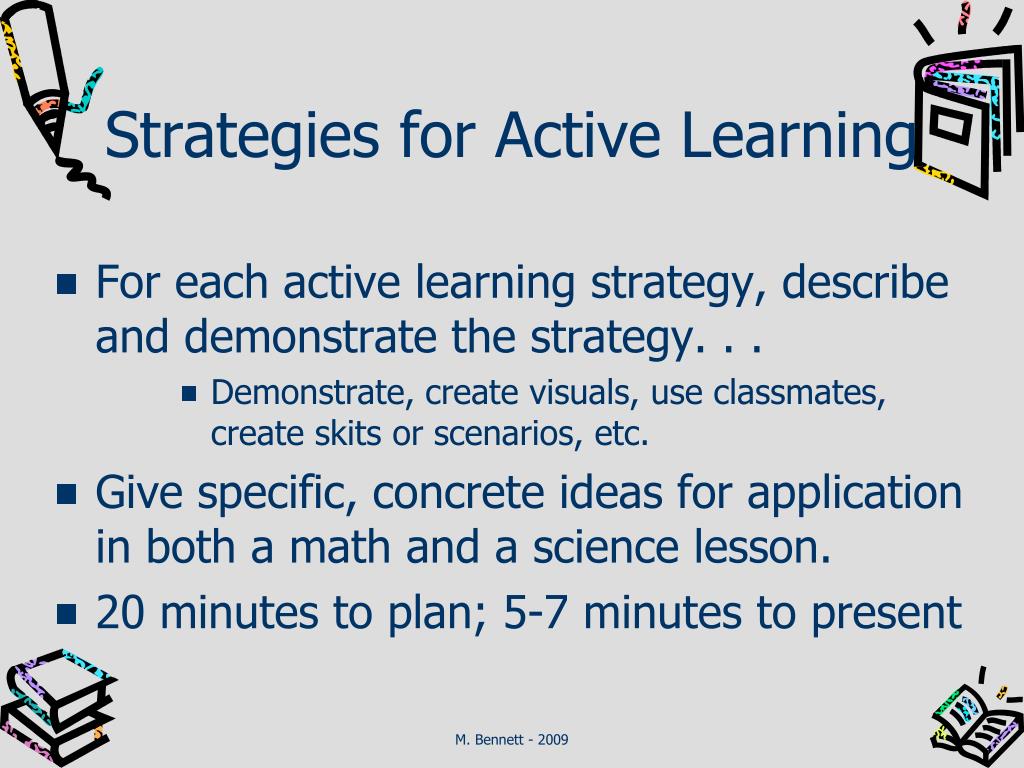 Strategies for Active Learning

For each active learning strategy, describe and demonstrate the strategy. . .

Demonstrate, create visuals, use classmates, create skits or scenarios, etc.

Give specific, concrete ideas for application in both a math and a science lesson.

20 minutes to plan; 5-7 minutes to present

M. Bennett - 2009